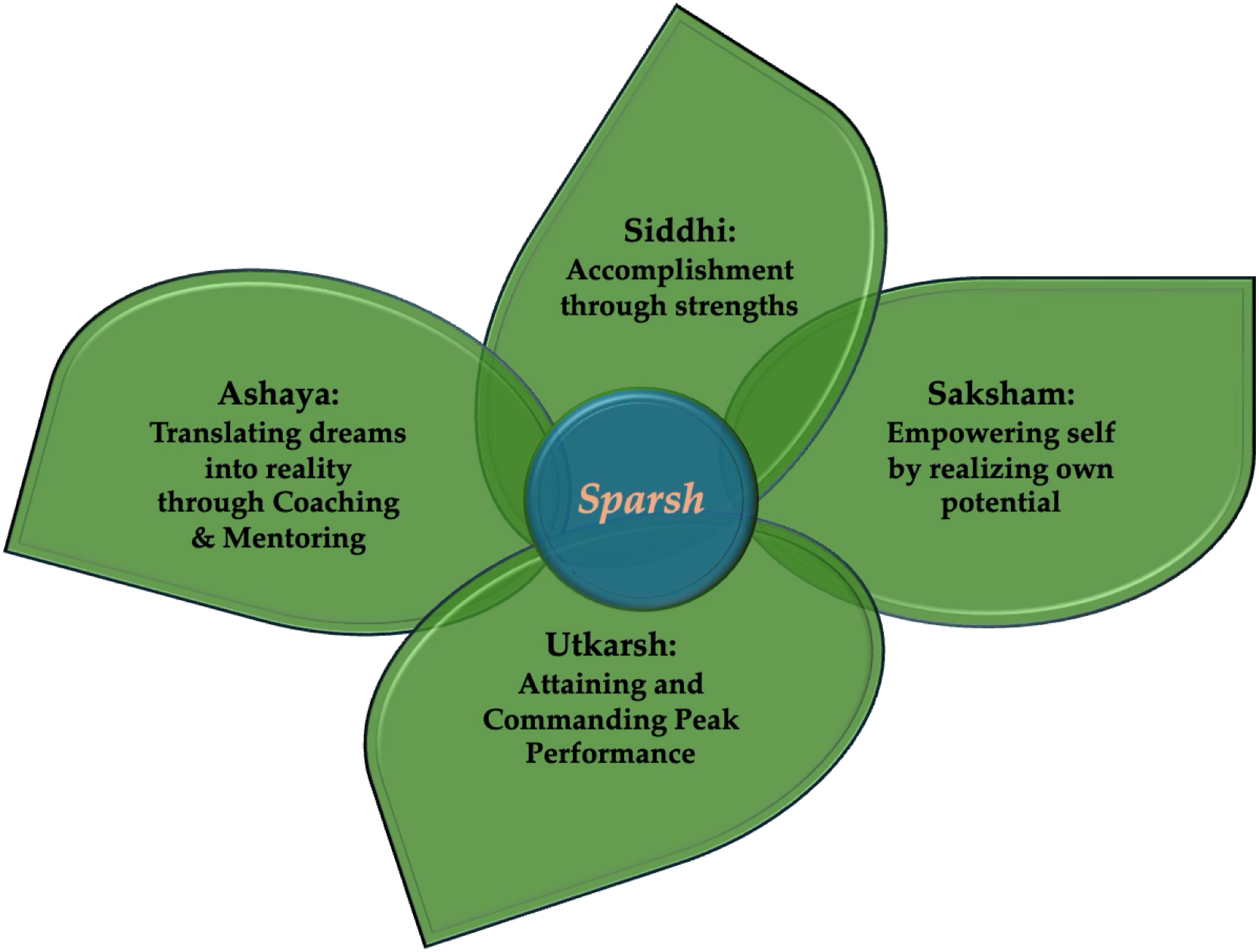 Siddhi:
Accomplishment through strengths

Ashaya:
Translating dreams into reality through Coaching & Mentoring

Sparsh

Saksham:
Empowering self by realizing own potential

Utkarsh:
Attaining and Commanding Peak Performance